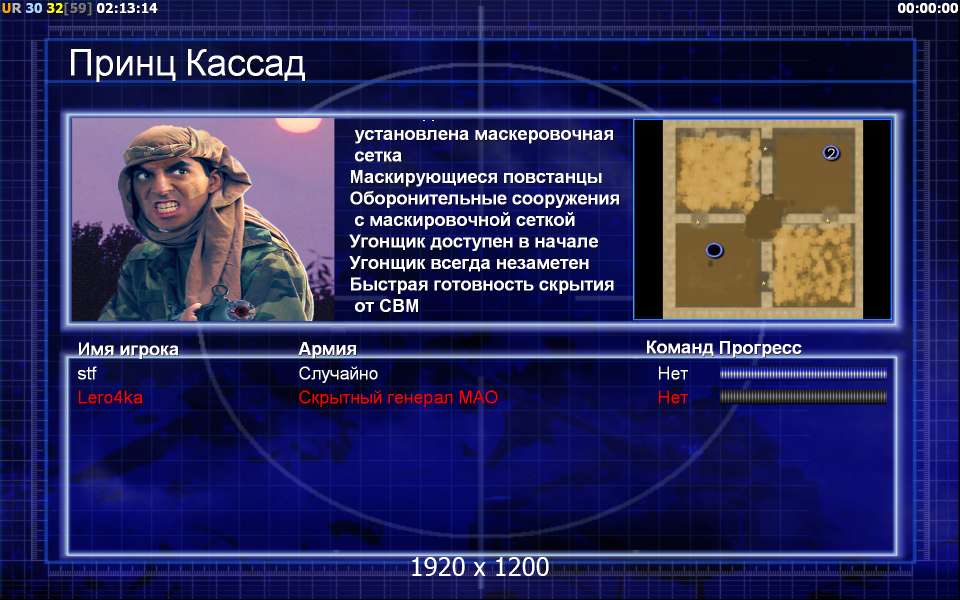 UR 30 32[59] 02:13:14

00:00:00

Принц Кассад

установлена маскеровочная сетка
Маскирующиеся повстанцы
Оборонительные сооружения с маскировочной сеткой
Угонщик доступен в начале
Угонщик всегда незаметен
Быстрая готовность скрытия от СВМ

2

| Имя игрока | Армия | Команд | Прогресс |
|---|---|---|---|
| stf | Случайно | Нет | |
| Lero4ka | Скрытный генерал МАО | Нет | |

1920 x 1200